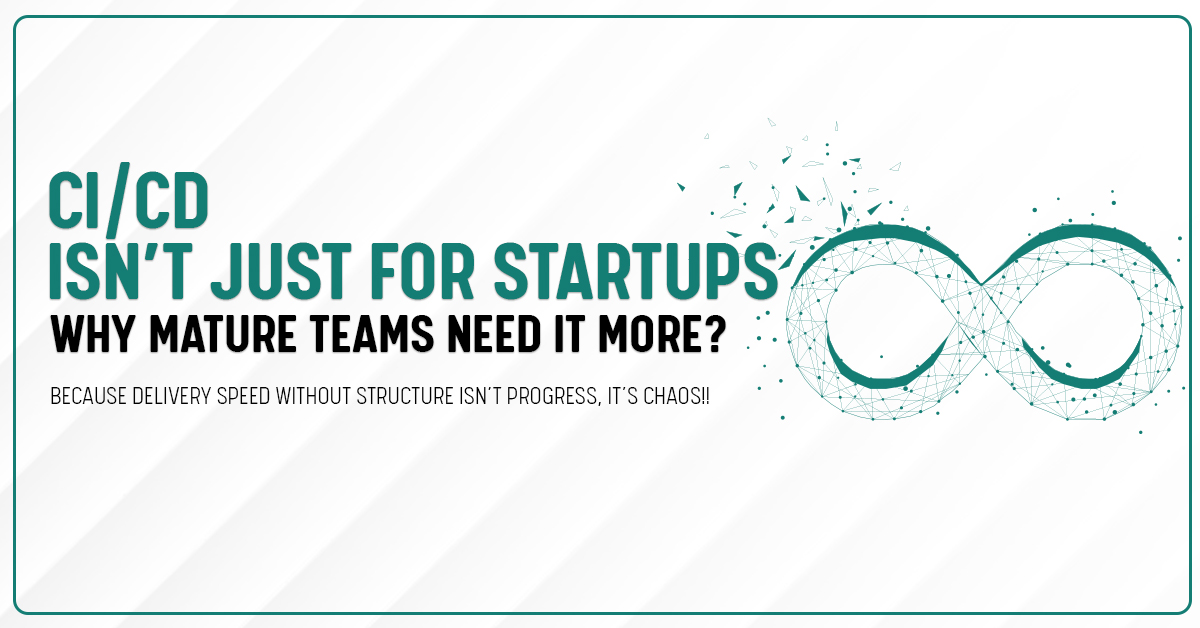 CI/CD
ISN'T JUST FOR STARTUPS
WHY MATURE TEAMS NEED IT MORE?

BECAUSE DELIVERY SPEED WITHOUT STRUCTURE ISN'T PROGRESS, IT'S CHAOS!!